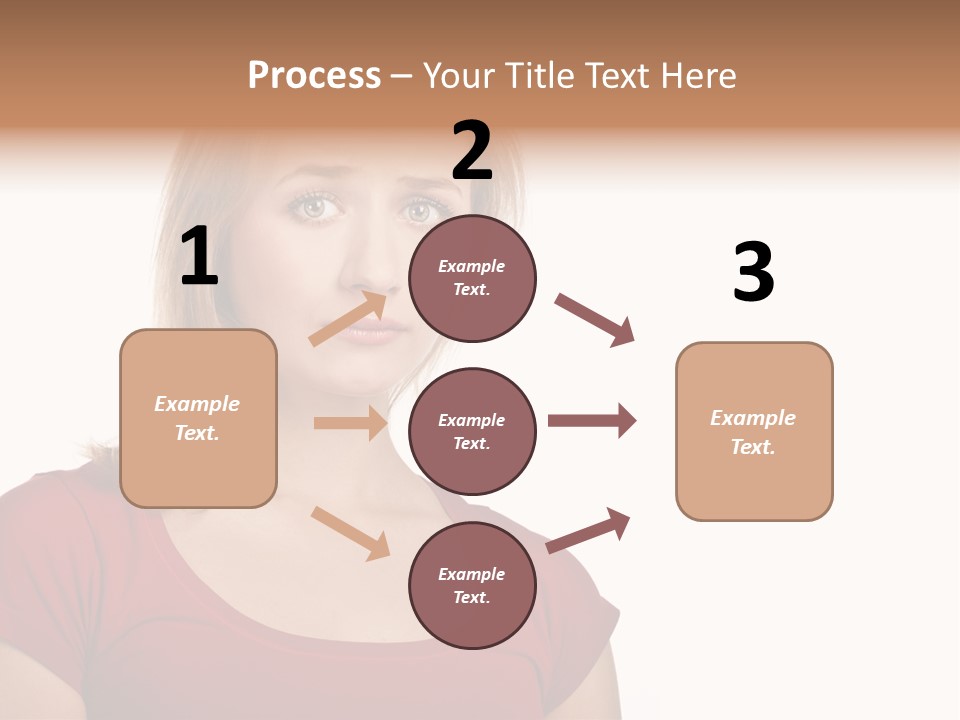 Process – Your Title Text Here

1

Example Text.

2

Example Text.

Example Text.

Example Text.

3

Example Text.